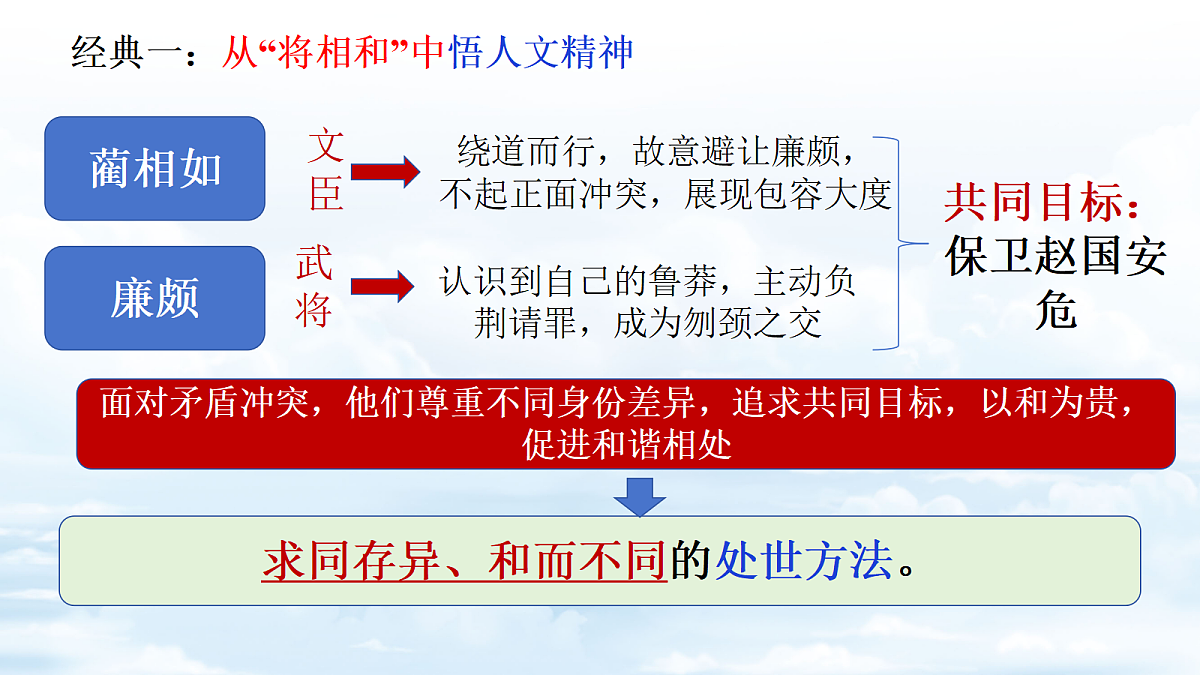 经典一：从“将相和”中悟人文精神

蔺相如

文臣

绕道而行，故意避让廉颇，不起正面冲突，展现包容大度

廉颇

武将

认识到自己的鲁莽，主动负荆请罪，成为刎颈之交

共同目标：保卫赵国安危

面对矛盾冲突，他们尊重不同身份差异，追求共同目标，以和为贵，促进和谐相处

求同存异、和而不同的处世方法。